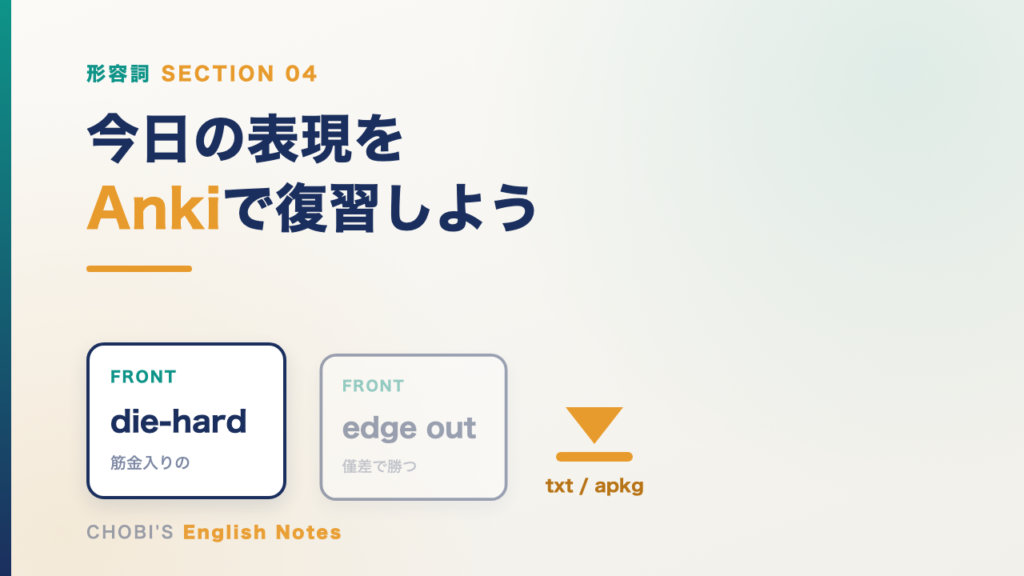 形容詞 SECTION 04

今日の表現を
Ankiで復習しよう

FRONT
die-hard
筋金入りの

FRONT
edge out
僅差で勝つ

txt / apkg

CHOBI'S English Notes